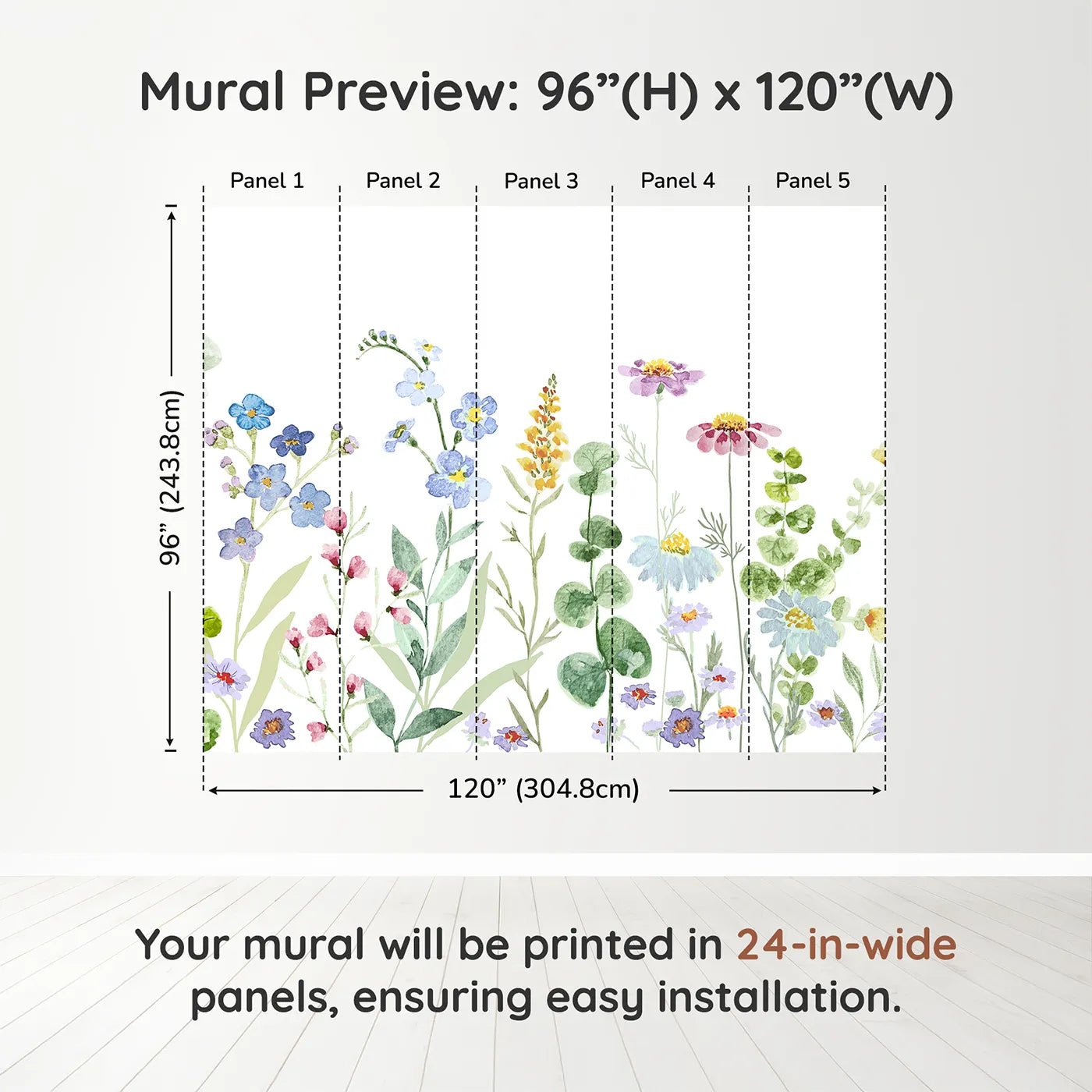 Mural Preview: 96”(H) x 120”(W)

Panel 1
Panel 2
Panel 3
Panel 4
Panel 5

96” (243.8cm)

120” (304.8cm)

Your mural will be printed in 24-in-wide panels, ensuring easy installation.